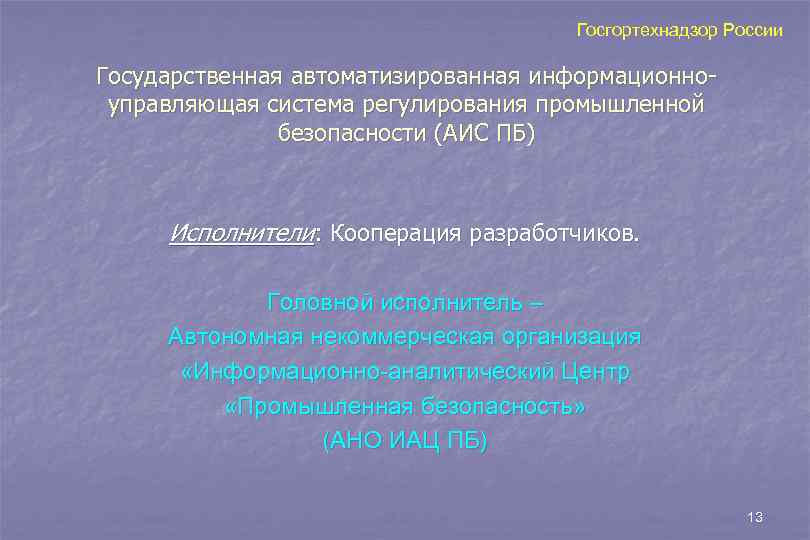 Госгортехнадзор России

Государственная автоматизированная информационно-управляющая система регулирования промышленной безопасности (АИС ПБ)

Исполнители: Кооперация разработчиков.

Головной исполнитель –
Автономная некоммерческая организация
«Информационно-аналитический Центр
«Промышленная безопасность»
(АНО ИАЦ ПБ)

13